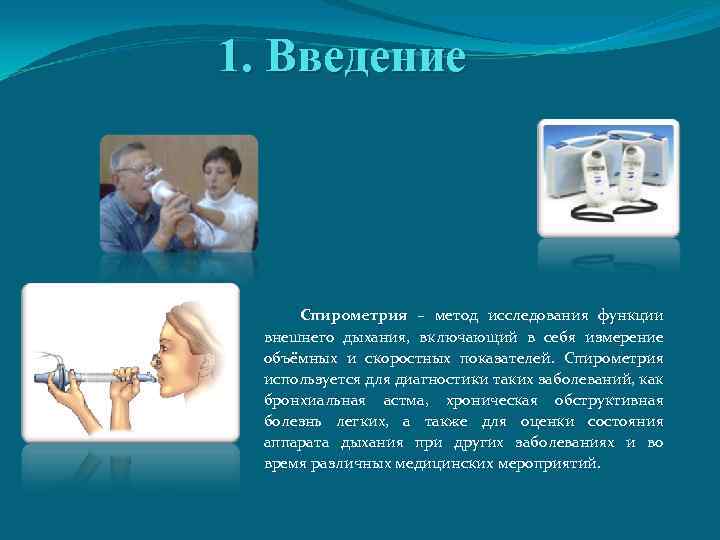 1. Введение

Спирометрия – метод исследования функции внешнего дыхания, включающий в себя измерение объёмных и скоростных показателей. Спирометрия используется для диагностики таких заболеваний, как бронхиальная астма, хроническая обструктивная болезнь легких, а также для оценки состояния аппарата дыхания при других заболеваниях и во время различных медицинских мероприятий.